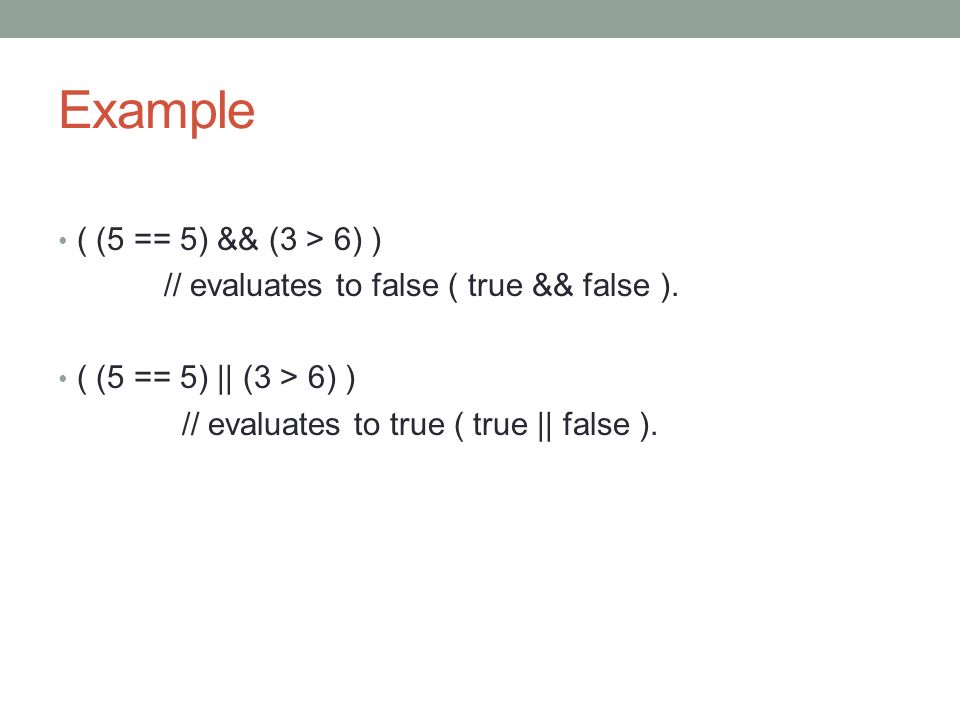 Example

• ( (5 == 5) && (3 > 6) )
// evaluates to false ( true && false ).

• ( (5 == 5) || (3 > 6) )
// evaluates to true ( true || false ).